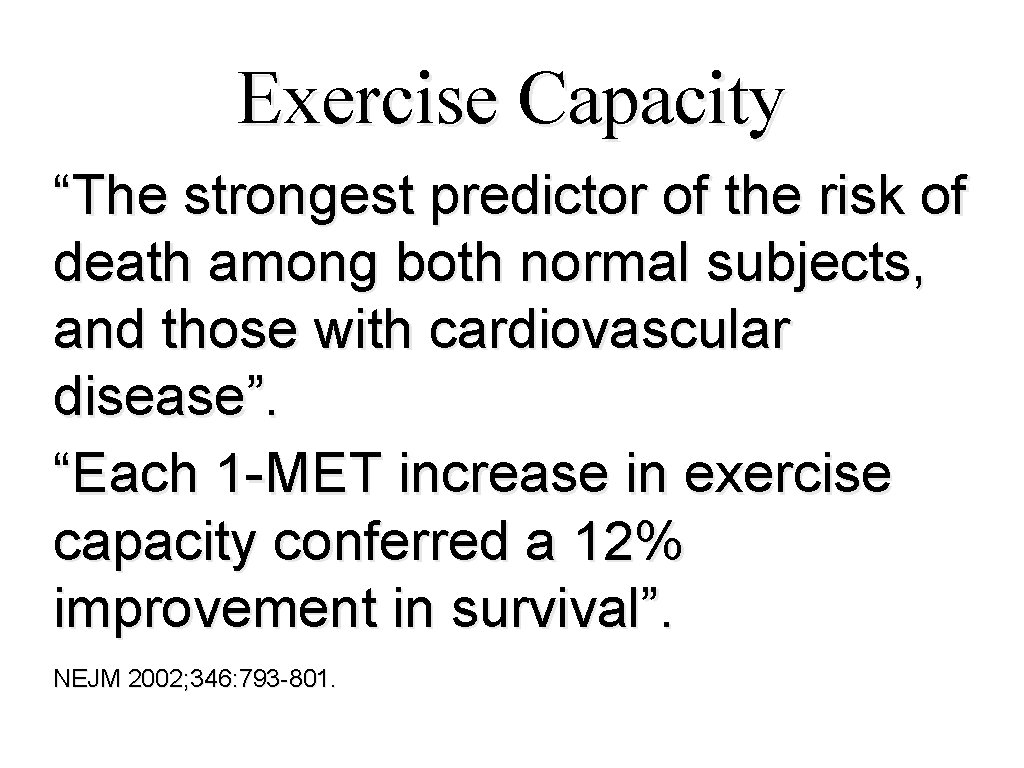 Exercise Capacity

“The strongest predictor of the risk of death among both normal subjects, and those with cardiovascular disease”.

“Each 1-MET increase in exercise capacity conferred a 12% improvement in survival”.

NEJM 2002; 346: 793-801.